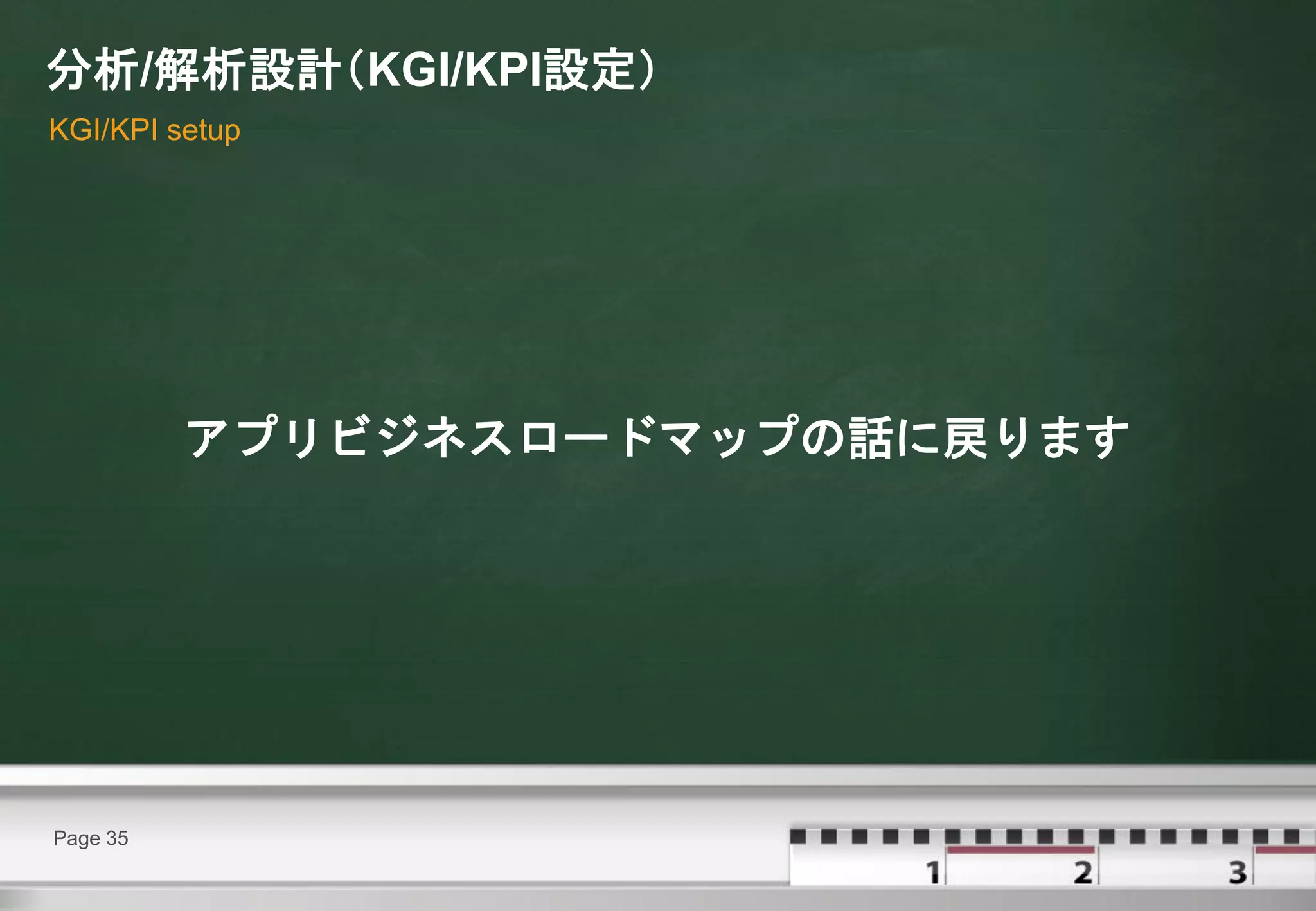 分析/解析設計（KGI/KPI設定）

KGI/KPI setup

アプリビジネスロードマップの話に戻ります

Page 35

1 2 3